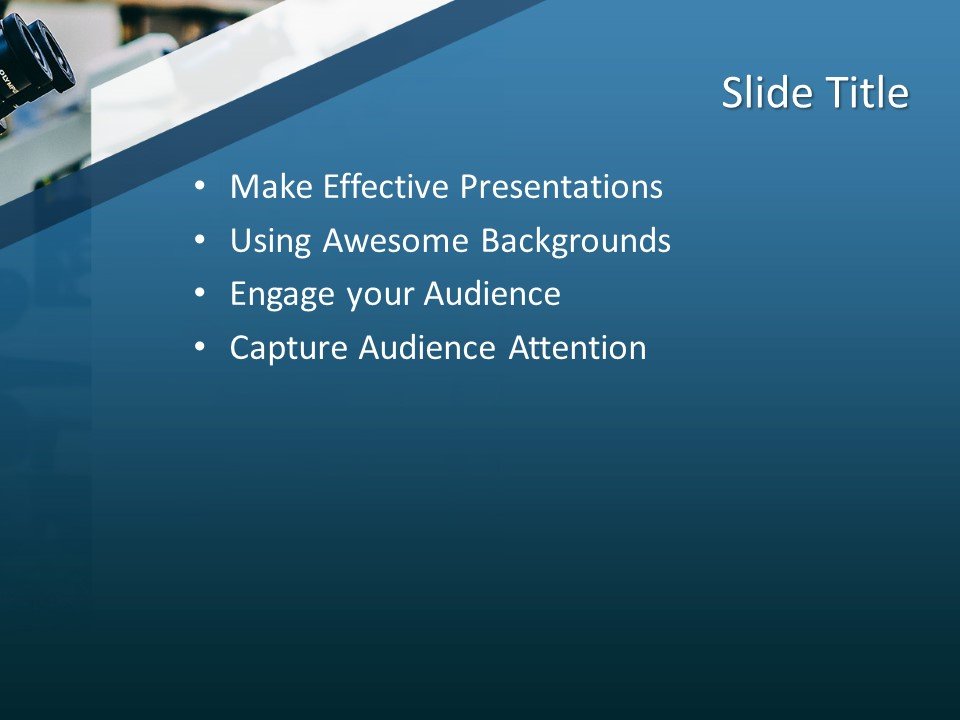 Slide Title

• Make Effective Presentations
• Using Awesome Backgrounds
• Engage your Audience
• Capture Audience Attention